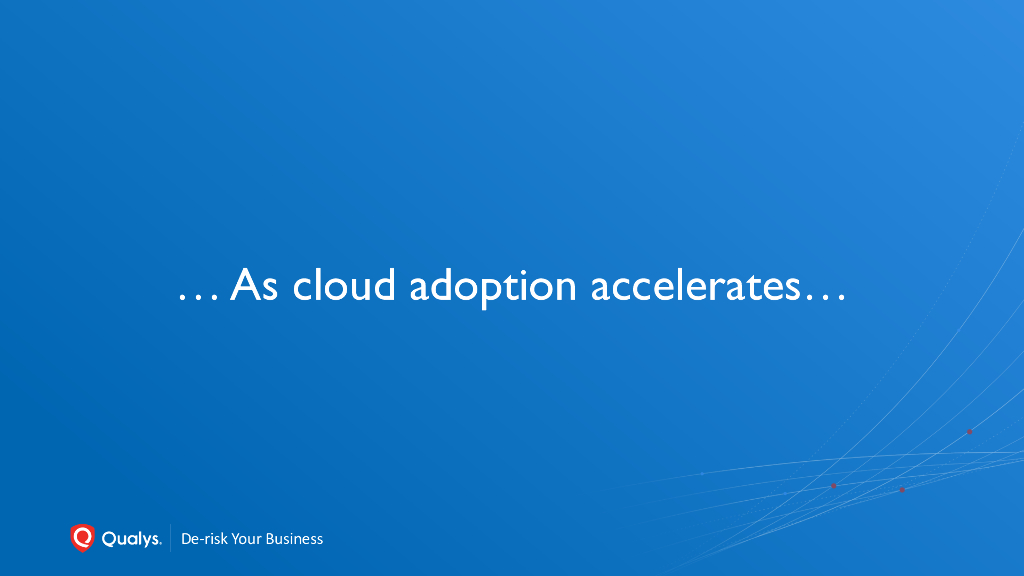 … As cloud adoption accelerates…

Qualys. De-risk Your Business